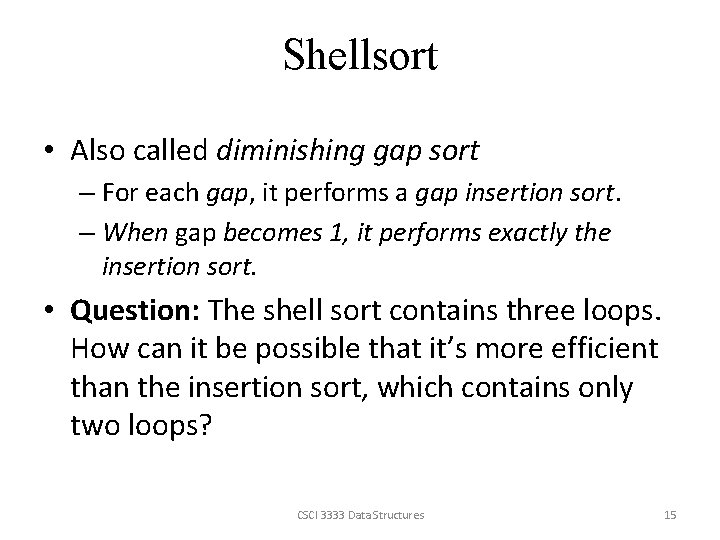 Shellsort

• Also called diminishing gap sort
– For each gap, it performs a gap insertion sort.
– When gap becomes 1, it performs exactly the insertion sort.

• Question: The shell sort contains three loops. How can it be possible that it's more efficient than the insertion sort, which contains only two loops?

CSCI 3333 Data Structures

15